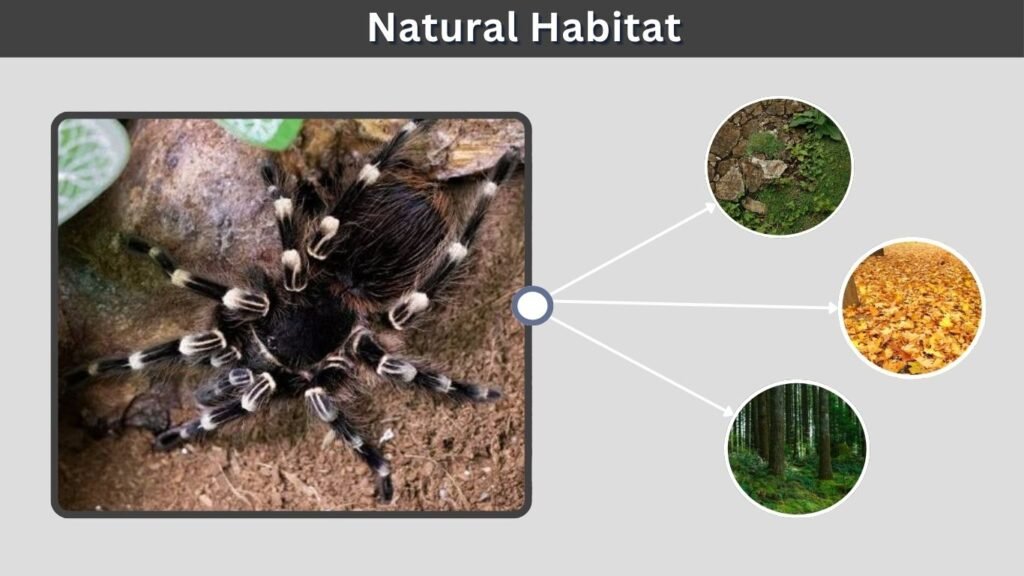 Natural Habitat